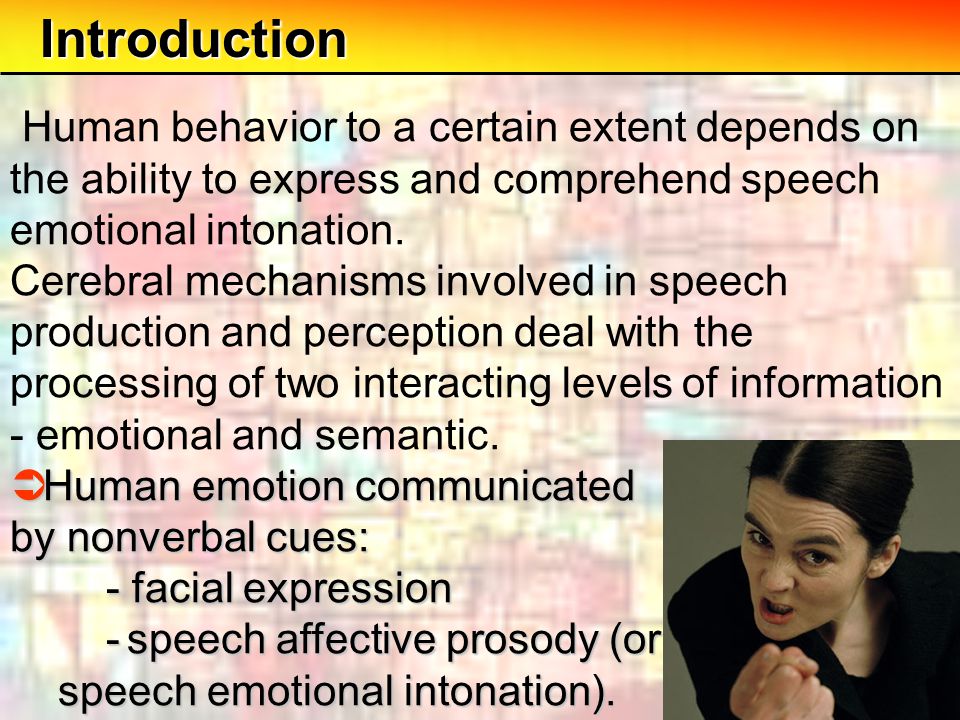 Introduction

Human behavior to a certain extent depends on the ability to express and comprehend speech emotional intonation.

Cerebral mechanisms involved in speech production and perception deal with the processing of two interacting levels of information - emotional and semantic.

➲Human emotion communicated by nonverbal cues:
- facial expression
- speech affective prosody (or speech emotional intonation).